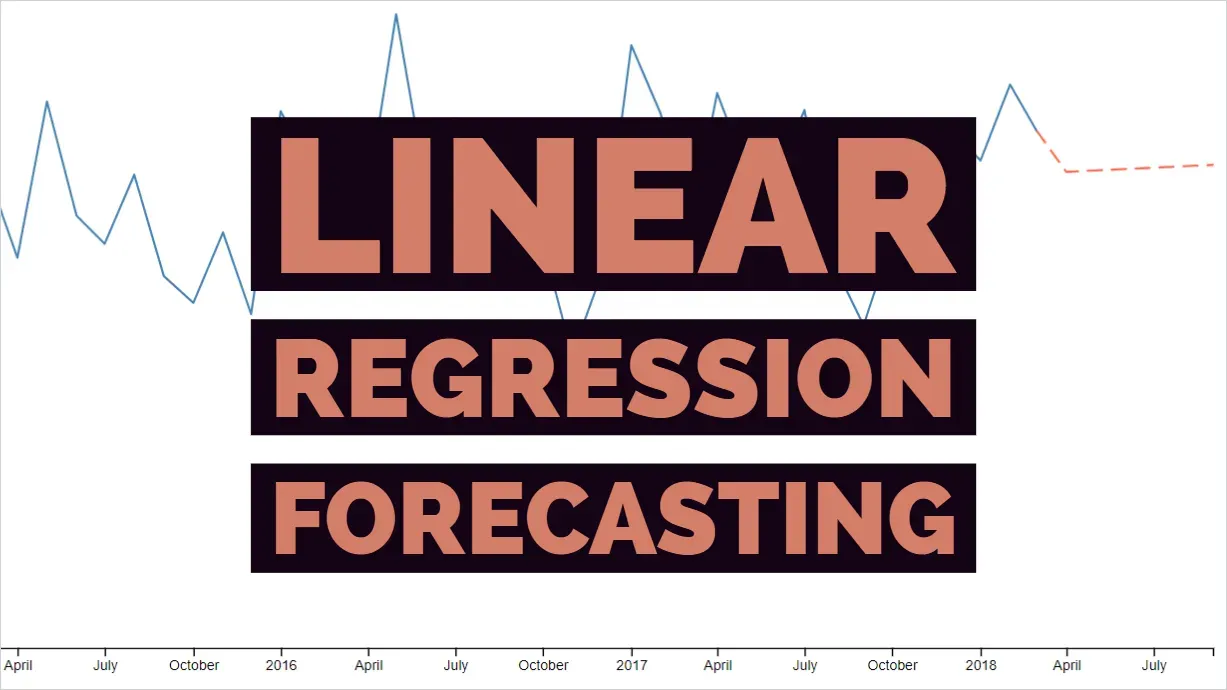 LINEAR
REGRESSION
FORECASTING

April July October 2016 April July October 2017 April July October 2018 April July